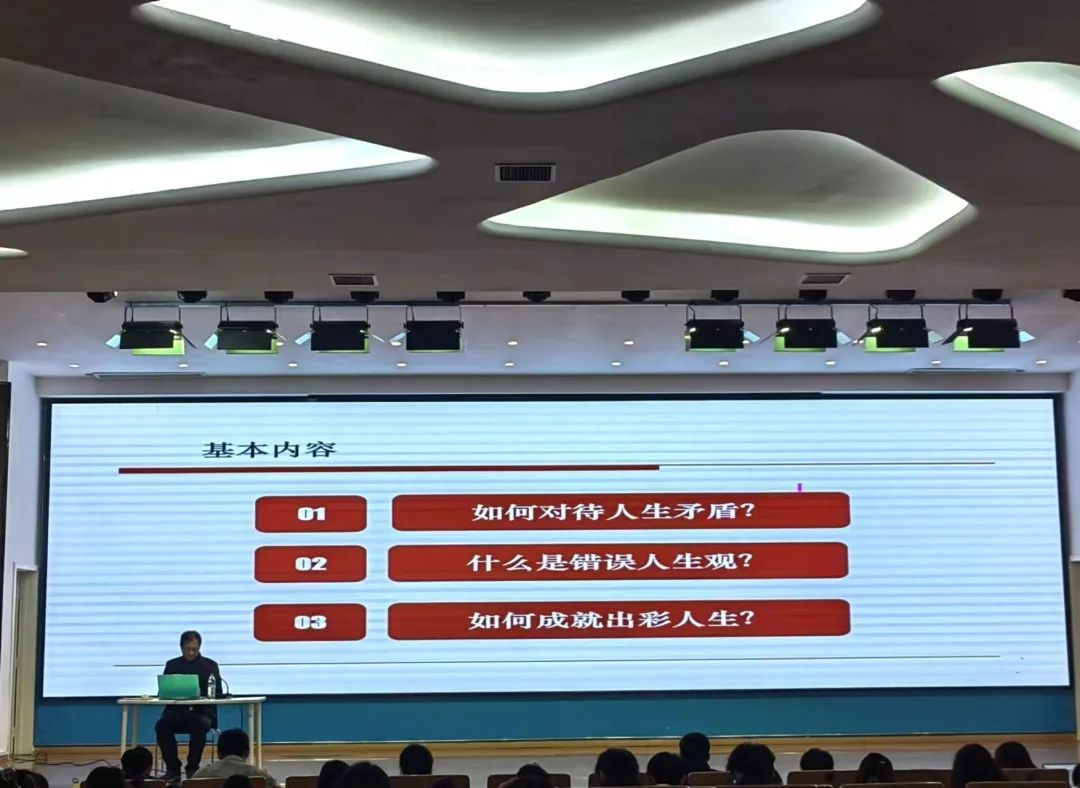 基本内容

01 如何对待人生矛盾?

02 什么是错误人生观?

03 如何成就出彩人生?